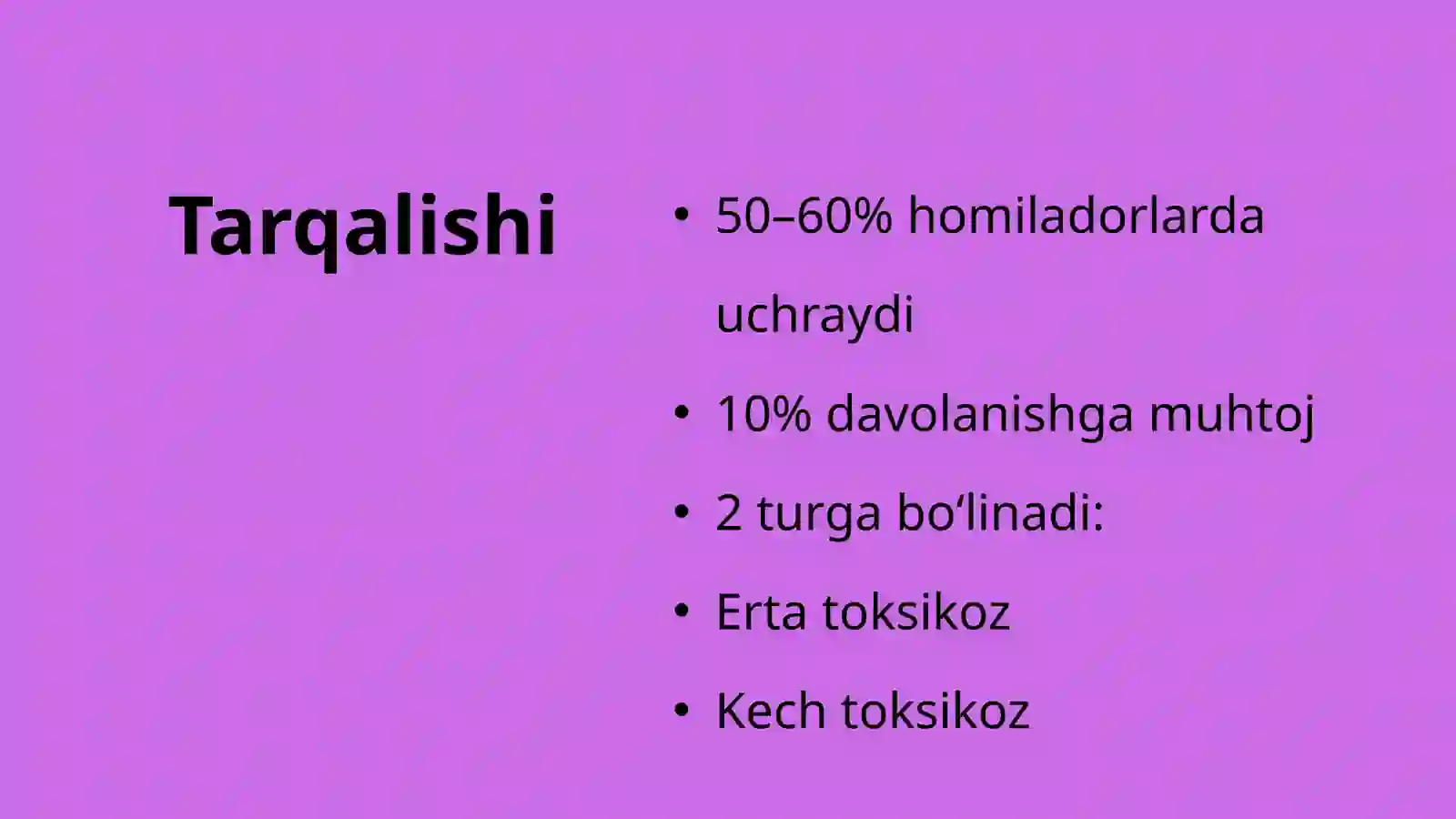 Tarqalishi

• 50–60% homiladorlarda uchraydi
• 10% davolanishga muhtoj
• 2 turga bo‘linadi:
• Erta toksikoz
• Kech toksikoz